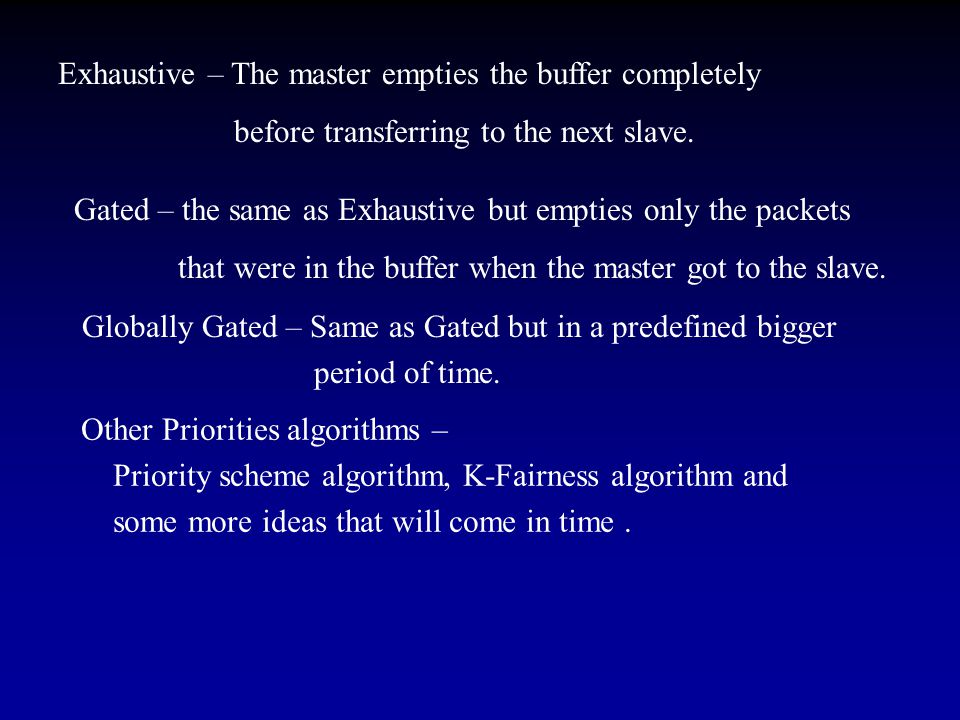 Exhaustive – The master empties the buffer completely before transferring to the next slave.

Gated – the same as Exhaustive but empties only the packets that were in the buffer when the master got to the slave.

Globally Gated – Same as Gated but in a predefined bigger period of time.

Other Priorities algorithms –
Priority scheme algorithm, K-Fairness algorithm and some more ideas that will come in time .